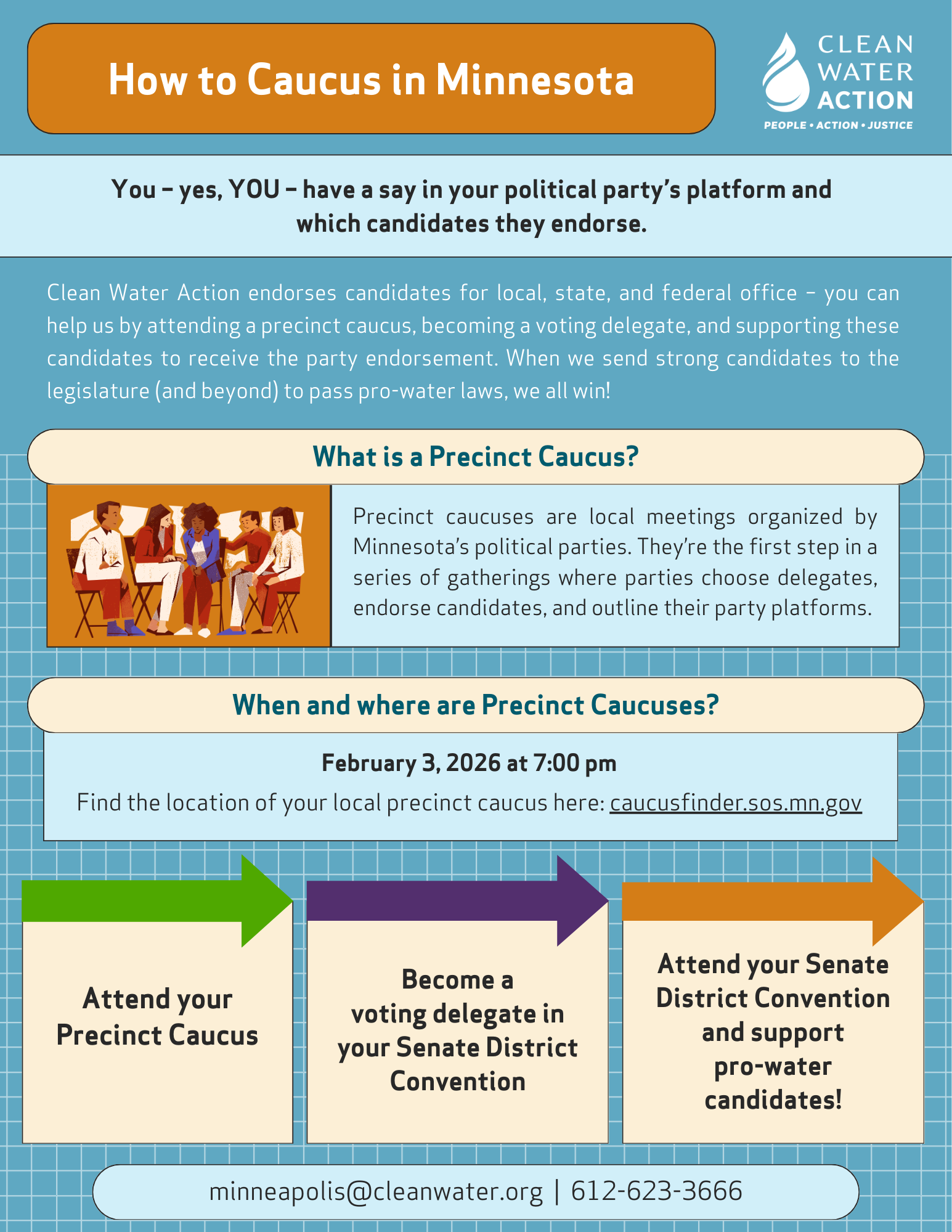 How to Caucus in Minnesota

CLEAN WATER ACTION
PEOPLE • ACTION • JUSTICE

You – yes, YOU – have a say in your political party's platform and which candidates they endorse.

Clean Water Action endorses candidates for local, state, and federal office – you can help us by attending a precinct caucus, becoming a voting delegate, and supporting these candidates to receive the party endorsement. When we send strong candidates to the legislature (and beyond) to pass pro-water laws, we all win!

What is a Precinct Caucus?

Precinct caucuses are local meetings organized by Minnesota's political parties. They're the first step in a series of gatherings where parties choose delegates, endorse candidates, and outline their party platforms.

When and where are Precinct Caucuses?

February 3, 2026 at 7:00 pm

Find the location of your local precinct caucus here: caucusfinder.sos.mn.gov

Attend your Precinct Caucus

Become a voting delegate in your Senate District Convention

Attend your Senate District Convention and support pro-water candidates!

minneapolis@cleanwater.org | 612-623-3666